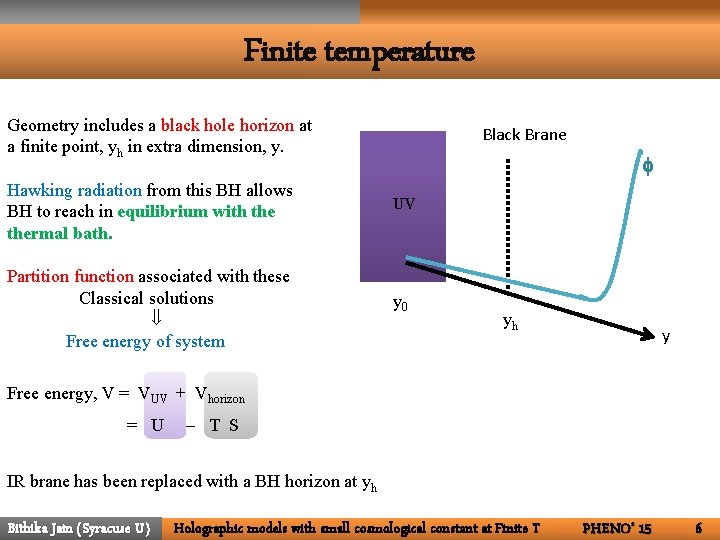 Finite temperature

Geometry includes a black hole horizon at a finite point, $y_h$ in extra dimension, y.

Hawking radiation from this BH allows BH to reach in equilibrium with the thermal bath.

Partition function associated with these Classical solutions
$\Downarrow$
Free energy of system

Free energy, V = $V_{UV}$ + $V_{horizon}$
= U – T S

IR brane has been replaced with a BH horizon at $y_h$

Black Brane

UV

$\phi$

$y_0$

$y_h$

y

Bithika Jain (Syracuse U) Holographic models with small cosmological constant at Finite T PHENO' 15 6